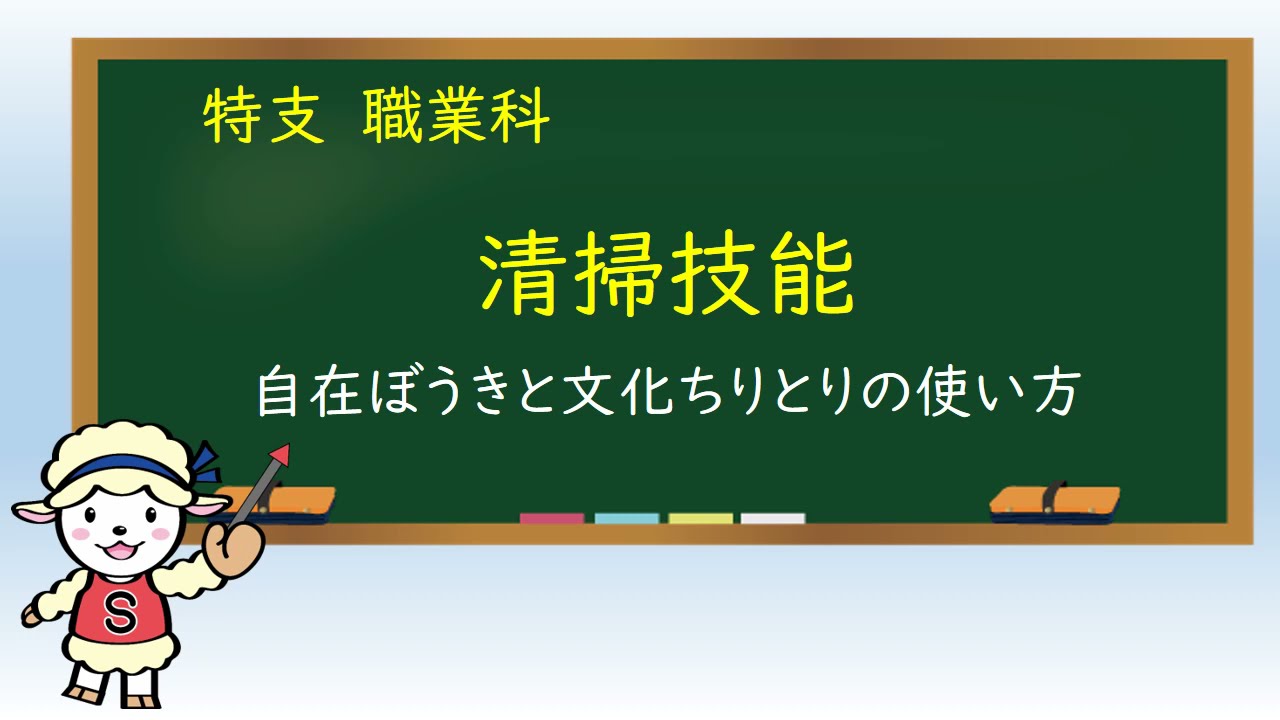 特支　職業科

清掃技能

自在ぼうきと文化ちりとりの使い方

S